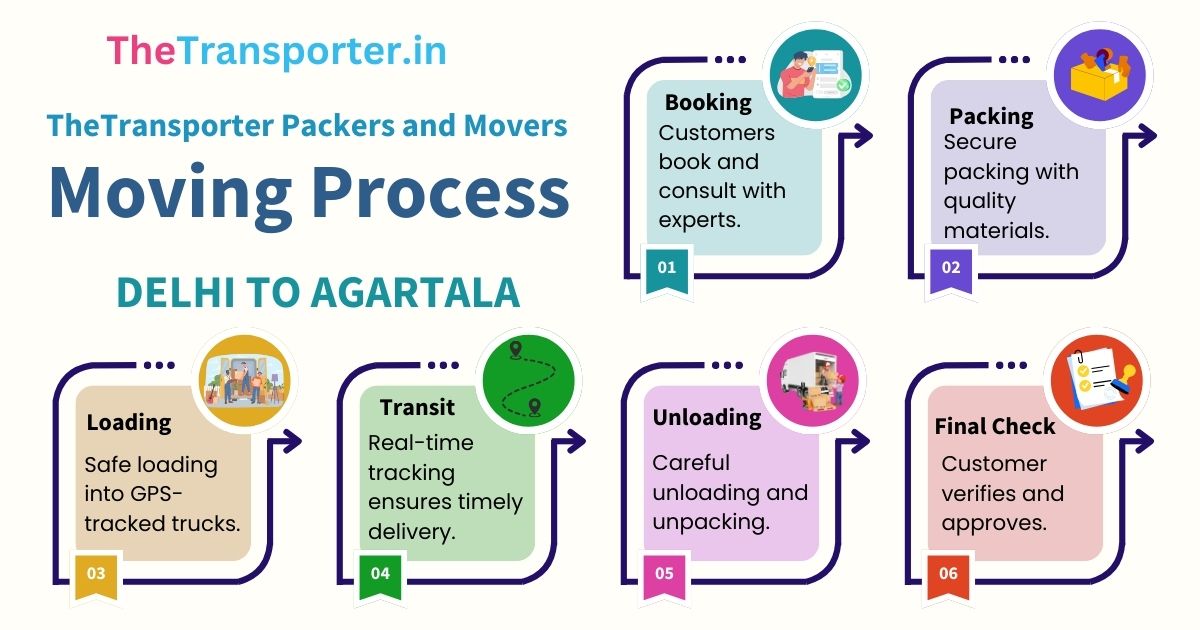 TheTransporter.in

TheTransporter Packers and Movers

Moving Process

DELHI TO AGARTALA

Booking
Customers book and consult with experts.
01

Packing
Secure packing with quality materials.
02

Loading
Safe loading into GPS-tracked trucks.
03

Transit
Real-time tracking ensures timely delivery.
04

Unloading
Careful unloading and unpacking.
05

Final Check
Customer verifies and approves.
06